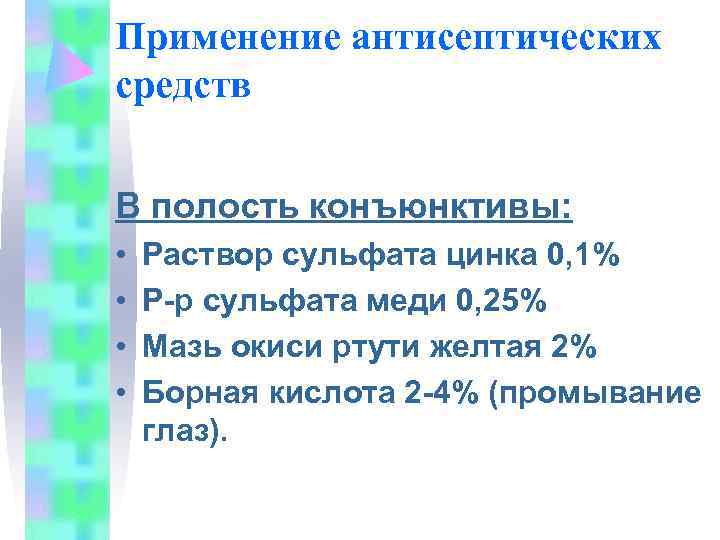 Применение антисептических средств

В полость конъюнктивы:

• Раствор сульфата цинка 0,1%
• Р-р сульфата меди 0,25%
• Мазь окиси ртути желтая 2%
• Борная кислота 2-4% (промывание глаз).